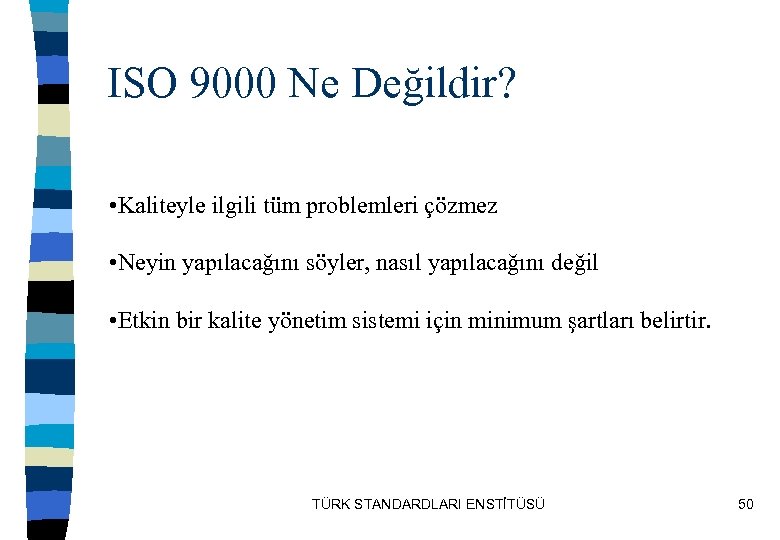 ISO 9000 Ne Değildir?

•Kaliteyle ilgili tüm problemleri çözmez

•Neyin yapılacağını söyler, nasıl yapılacağını değil

•Etkin bir kalite yönetim sistemi için minimum şartları belirtir.

TÜRK STANDARDLARI ENSTİTÜSÜ

50